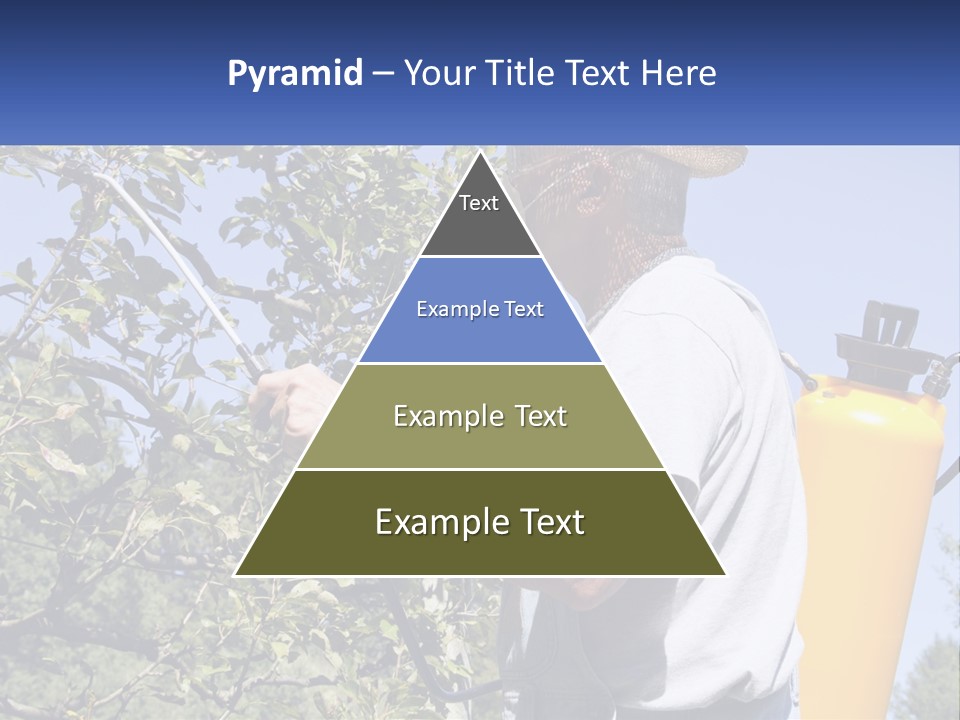 Pyramid – Your Title Text Here

Text

Example Text

Example Text

Example Text